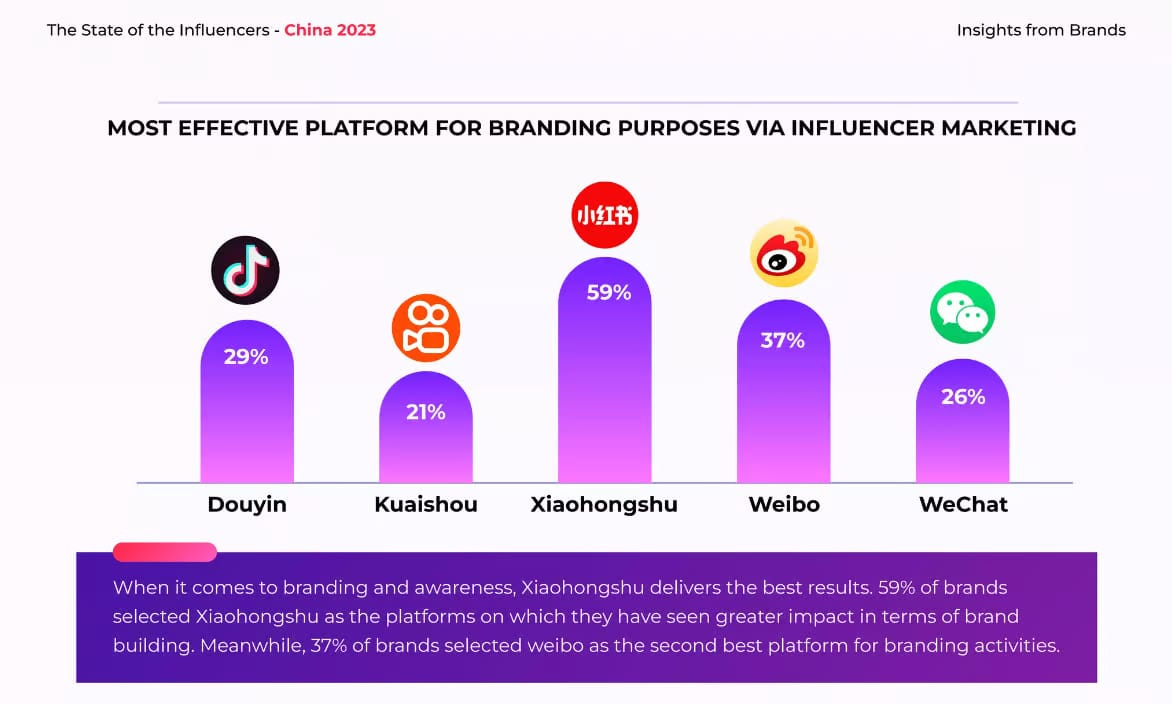 The State of the Influencers - China 2023

Insights from Brands

MOST EFFECTIVE PLATFORM FOR BRANDING PURPOSES VIA INFLUENCER MARKETING

小红书

29%

21%

59%

37%

26%

Douyin

Kuaishou

Xiaohongshu

Weibo

WeChat

When it comes to branding and awareness, Xiaohongshu delivers the best results. 59% of brands selected Xiaohongshu as the platforms on which they have seen greater impact in terms of brand building. Meanwhile, 37% of brands selected weibo as the second best platform for branding activities.